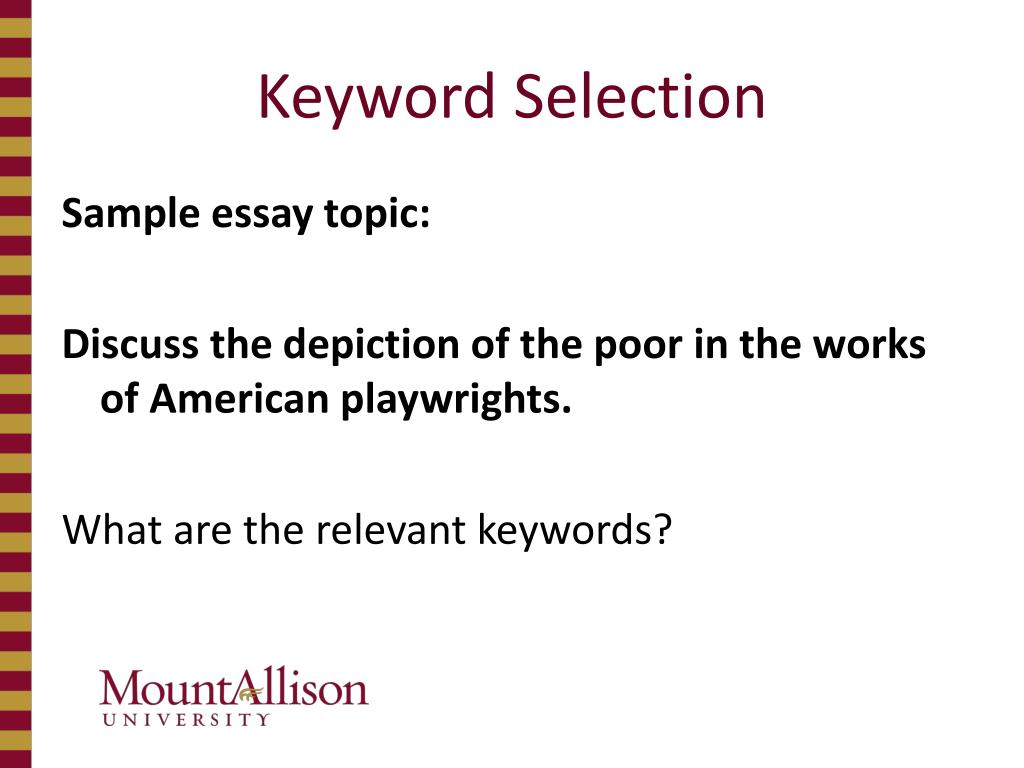 Keyword Selection

Sample essay topic:

Discuss the depiction of the poor in the works of American playwrights.

What are the relevant keywords?

MountAllison
UNIVERSITY